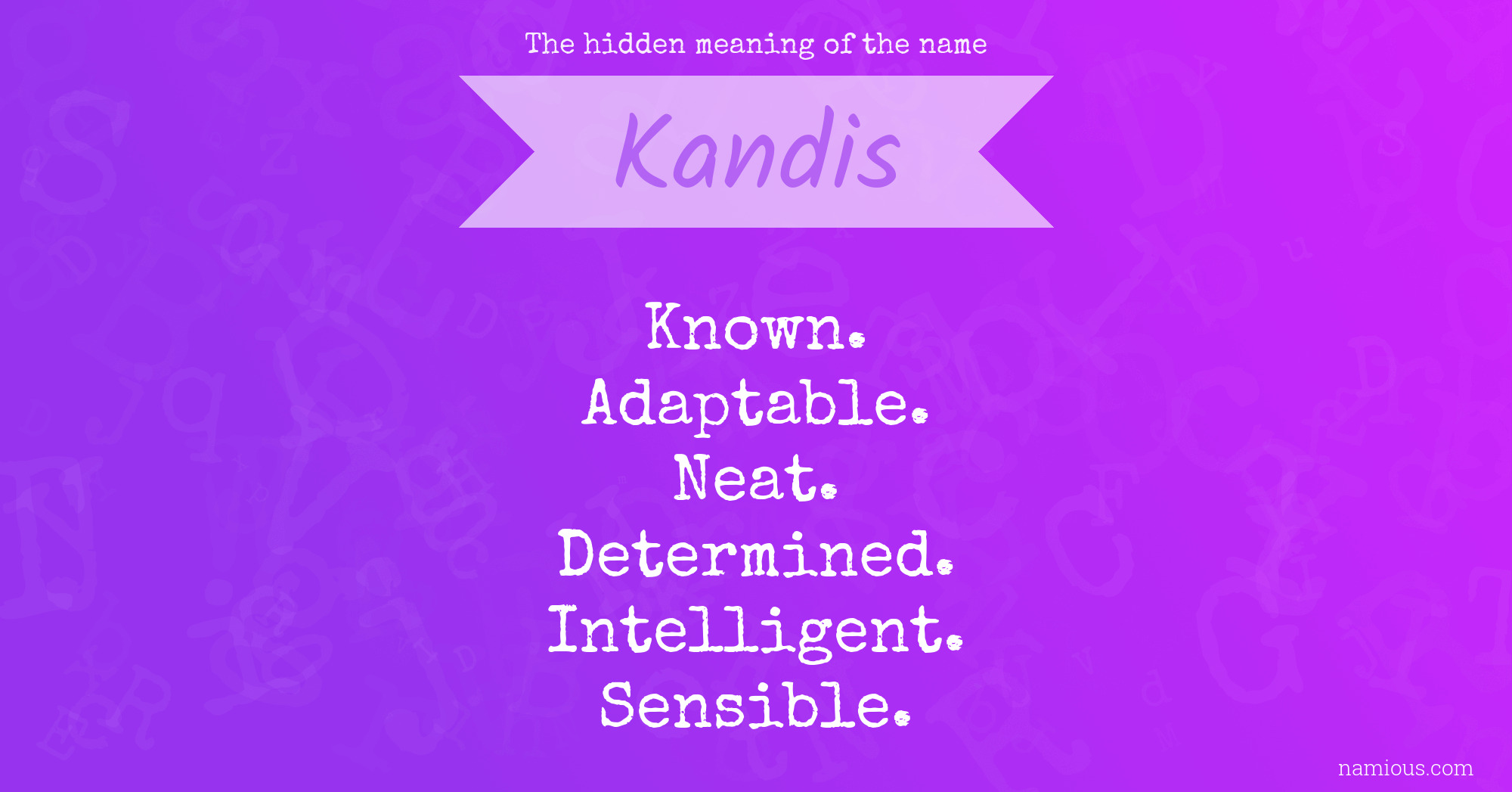 The hidden meaning of the name

Kandis

Known.
Adaptable.
Neat.
Determined.
Intelligent.
Sensible.

namious.com